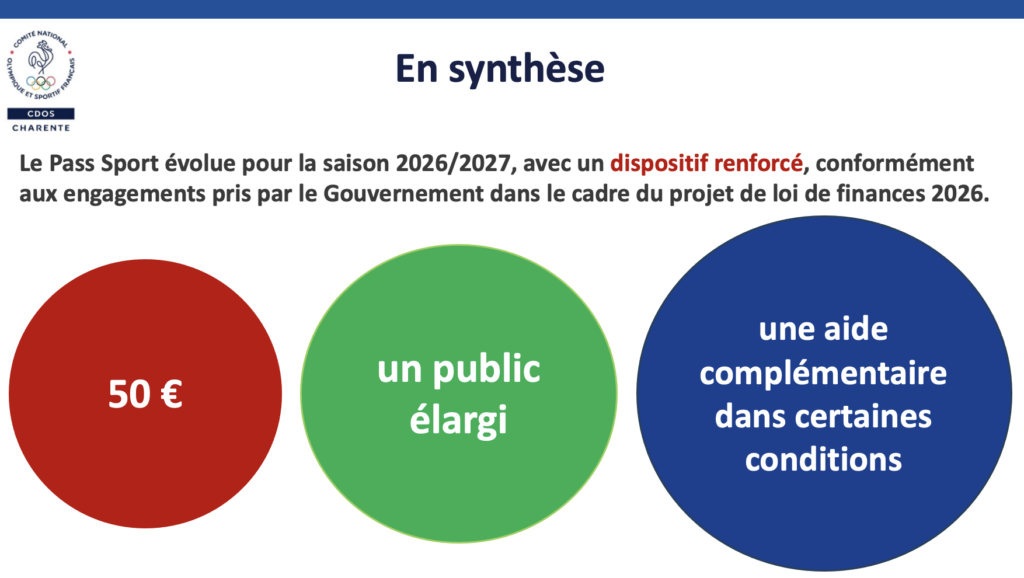 COMITÉ NATIONAL OLYMPIQUE ET SPORTIF FRANÇAIS
CDOS
CHARENTE

En synthèse

Le Pass Sport évolue pour la saison 2026/2027, avec un dispositif renforcé, conformément aux engagements pris par le Gouvernement dans le cadre du projet de loi de finances 2026.

50 €

un public élargi

une aide complémentaire dans certaines conditions